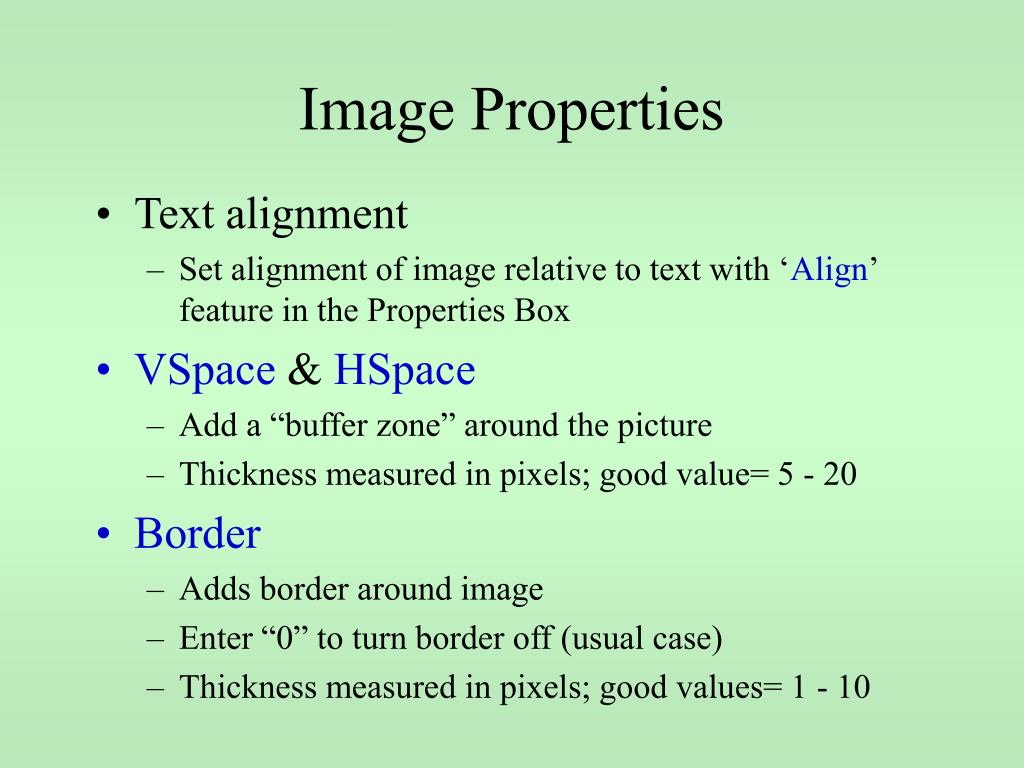 Image Properties

• Text alignment
– Set alignment of image relative to text with ‘Align’ feature in the Properties Box
• VSpace & HSpace
– Add a “buffer zone” around the picture
– Thickness measured in pixels; good value= 5 - 20
• Border
– Adds border around image
– Enter “0” to turn border off (usual case)
– Thickness measured in pixels; good values= 1 - 10